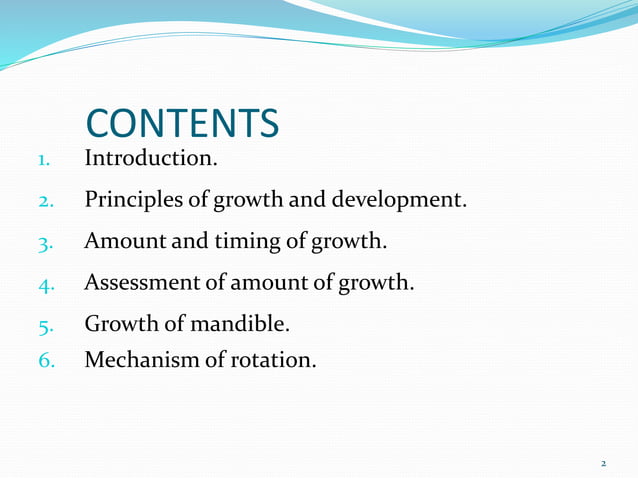 CONTENTS

1. Introduction.
2. Principles of growth and development.
3. Amount and timing of growth.
4. Assessment of amount of growth.
5. Growth of mandible.
6. Mechanism of rotation.

2